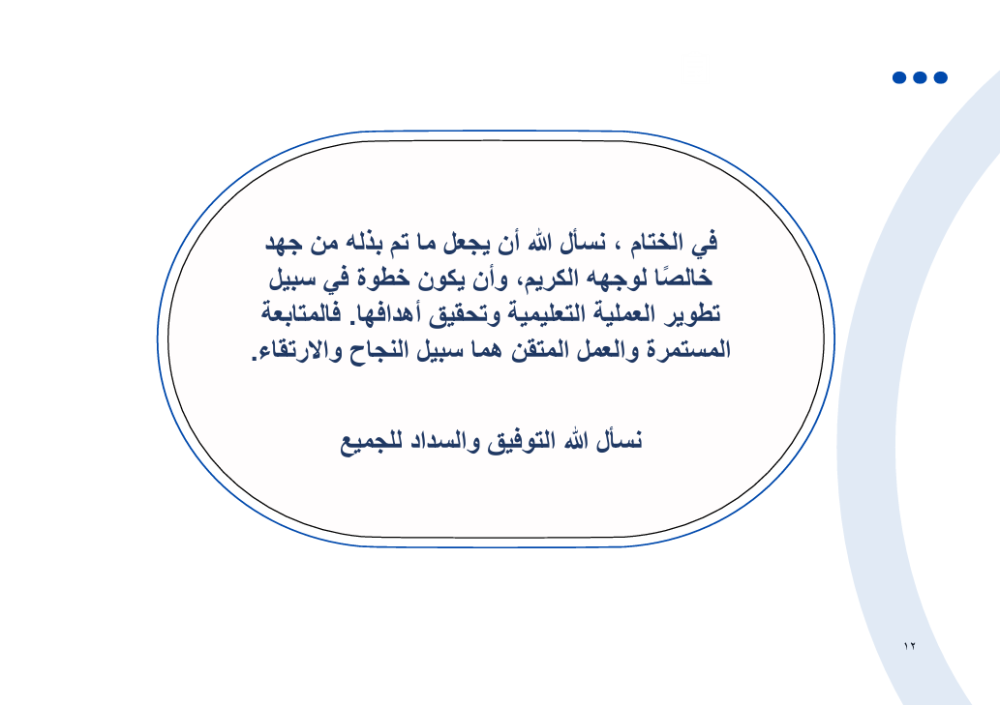 في الختام ، نسأل الله أن يجعل ما تم بذله من جهد خالصًا لوجهه الكريم، وأن يكون خطوة في سبيل تطوير العملية التعليمية وتحقيق أهدافها. فالمتابعة المستمرة والعمل المتقن هما سبيل النجاح والارتقاء.

نسأل الله التوفيق والسداد للجميع

١٢